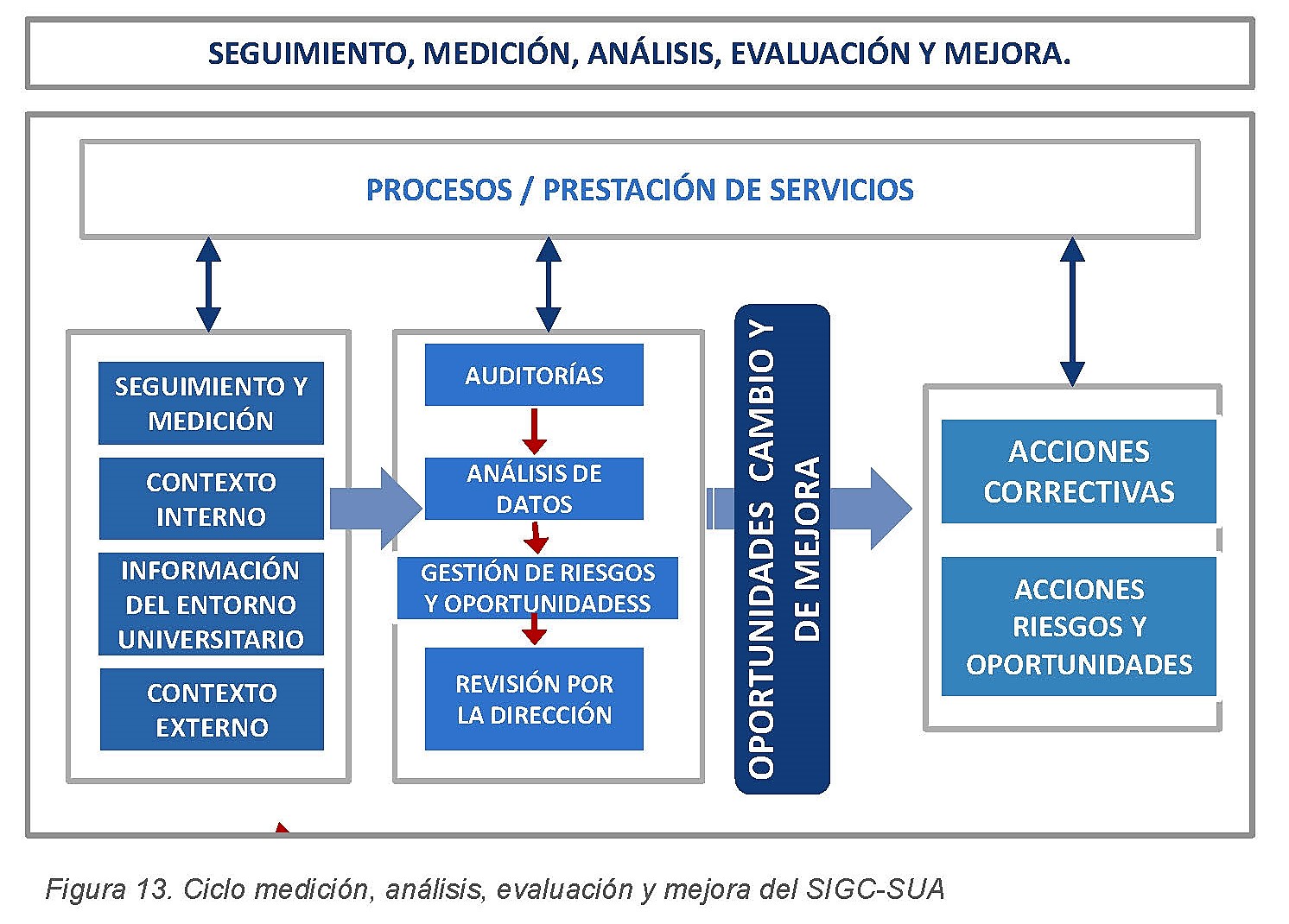 SEGUIMIENTO, MEDICIÓN, ANÁLISIS, EVALUACIÓN Y MEJORA.

PROCESOS / PRESTACIÓN DE SERVICIOS

SEGUIMIENTO Y MEDICIÓN

CONTEXTO INTERNO

INFORMACIÓN DEL ENTORNO UNIVERSITARIO

CONTEXTO EXTERNO

AUDITORÍAS

ANÁLISIS DE DATOS

GESTIÓN DE RIESGOS Y OPORTUNIDADESS

REVISIÓN POR LA DIRECCIÓN

OPORTUNIDADES CAMBIO Y DE MEJORA

ACCIONES CORRECTIVAS

ACCIONES RIESGOS Y OPORTUNIDADES

Figura 13. Ciclo medición, análisis, evaluación y mejora del SIGC-SUA